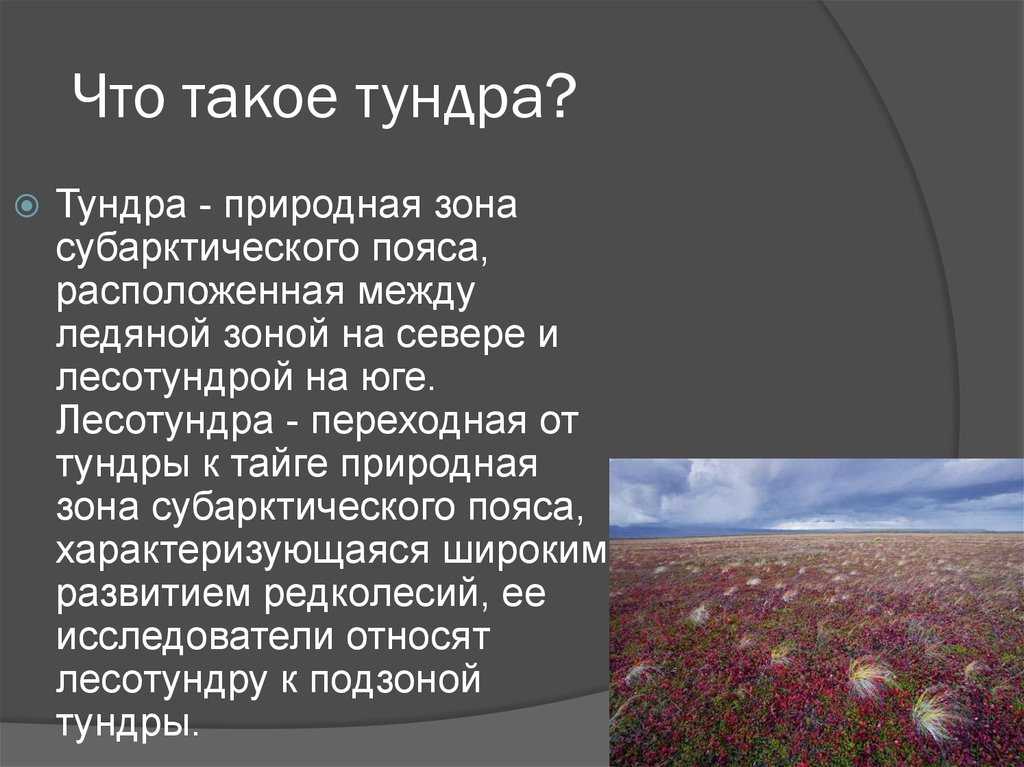 Что такое тундра?

Тундра - природная зона субарктического пояса, расположенная между ледяной зоной на севере и лесотундрой на юге. Лесотундра - переходная от тундры к тайге природная зона субарктического пояса, характеризующаяся широким развитием редколесий, ее исследователи относят лесотундру к подзоной тундры.